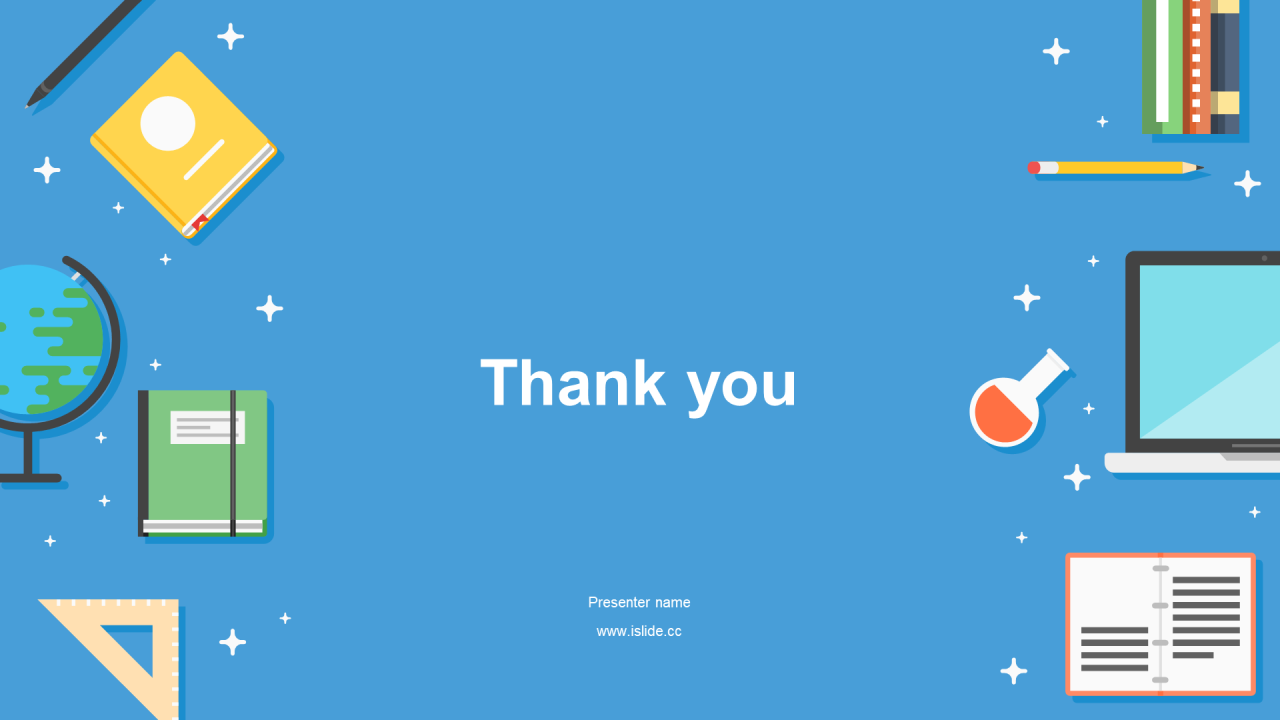 Thank you

Presenter name

www.islide.cc